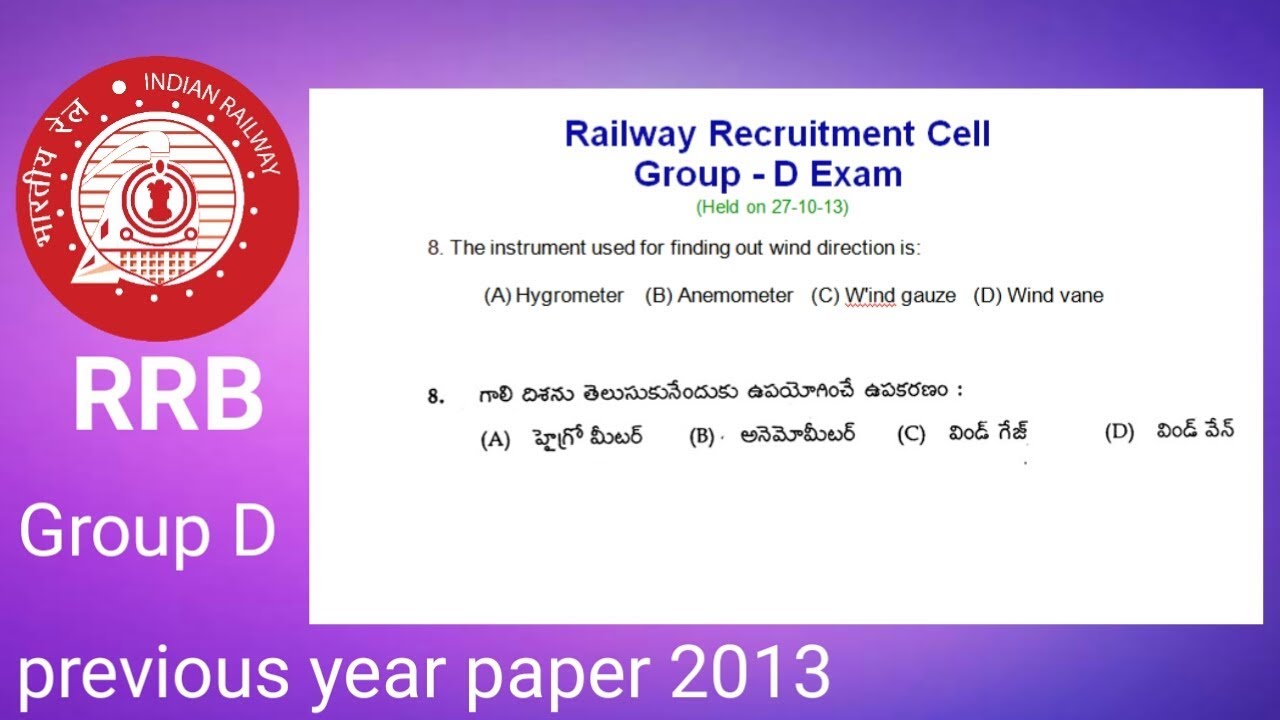 भारतीय रेल INDIAN RAILWAY

RRB

Group D

previous year paper 2013

Railway Recruitment Cell
Group - D Exam
(Held on 27-10-13)

8. The instrument used for finding out wind direction is:

(A) Hygrometer (B) Anemometer (C) W'ind gauze (D) Wind vane

8. గాలి దిశను తెలుసుకునేందుకు ఉపయోగించే ఉపకరణం :

(A) హైగ్రో మీటర్ (B) అనెమోమీటర్ (C) విండ్ గేజ్ (D) విండ్ వేన్